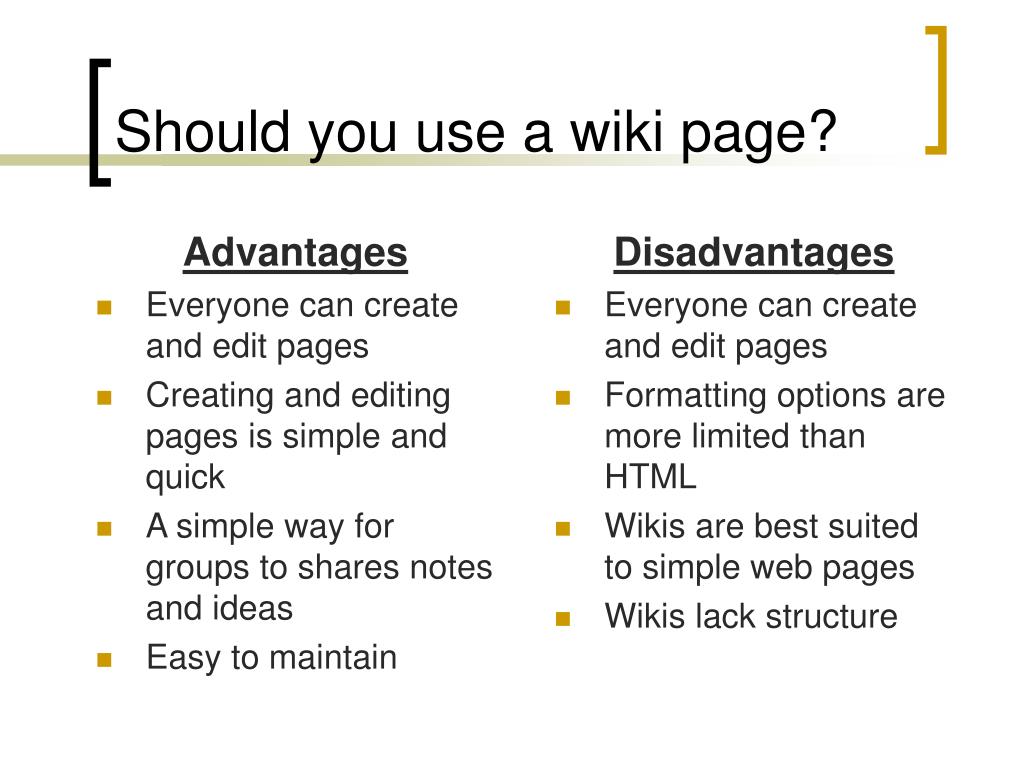 Should you use a wiki page?

Advantages

- Everyone can create and edit pages
- Creating and editing pages is simple and quick
- A simple way for groups to shares notes and ideas
- Easy to maintain

Disadvantages

- Everyone can create and edit pages
- Formatting options are more limited than HTML
- Wikis are best suited to simple web pages
- Wikis lack structure